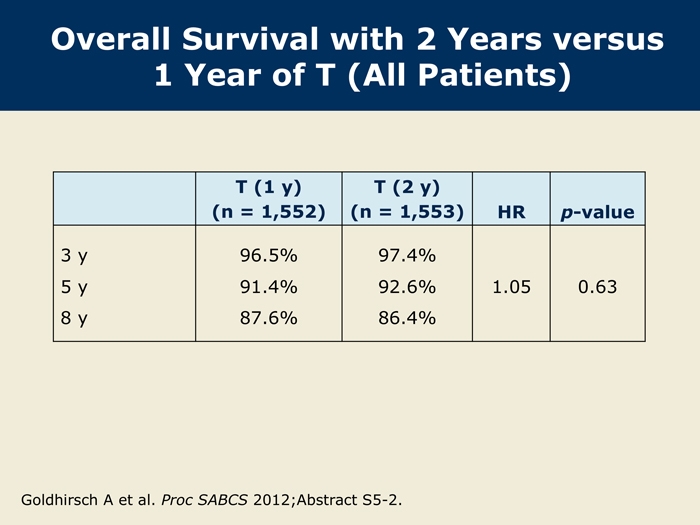 Overall Survival with 2 Years versus 1 Year of T (All Patients)

| | T (1 y) (n = 1,552) | T (2 y) (n = 1,553) | HR | p-value |
|---|---|---|---|---|
| 3 y | 96.5% | 97.4% | | |
| 5 y | 91.4% | 92.6% | 1.05 | 0.63 |
| 8 y | 87.6% | 86.4% | | |

Goldhirsch A et al. Proc SABCS 2012;Abstract S5-2.